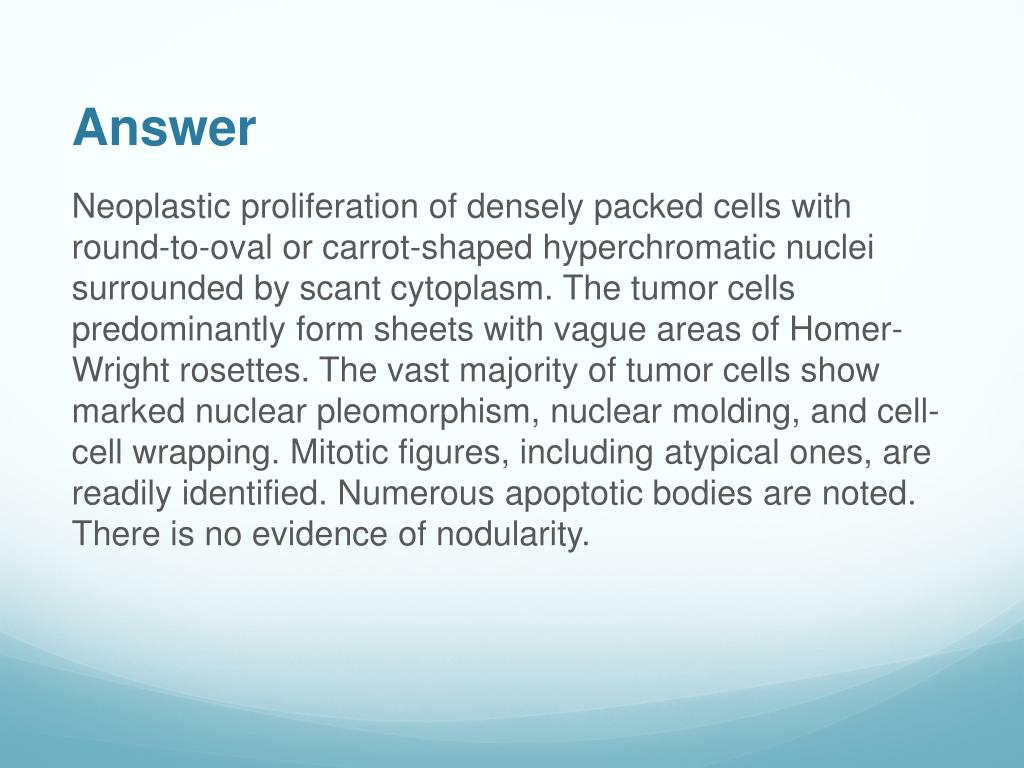 Answer

Neoplastic proliferation of densely packed cells with round-to-oval or carrot-shaped hyperchromatic nuclei surrounded by scant cytoplasm. The tumor cells predominantly form sheets with vague areas of Homer-Wright rosettes. The vast majority of tumor cells show marked nuclear pleomorphism, nuclear molding, and cell-cell wrapping. Mitotic figures, including atypical ones, are readily identified. Numerous apoptotic bodies are noted. There is no evidence of nodularity.